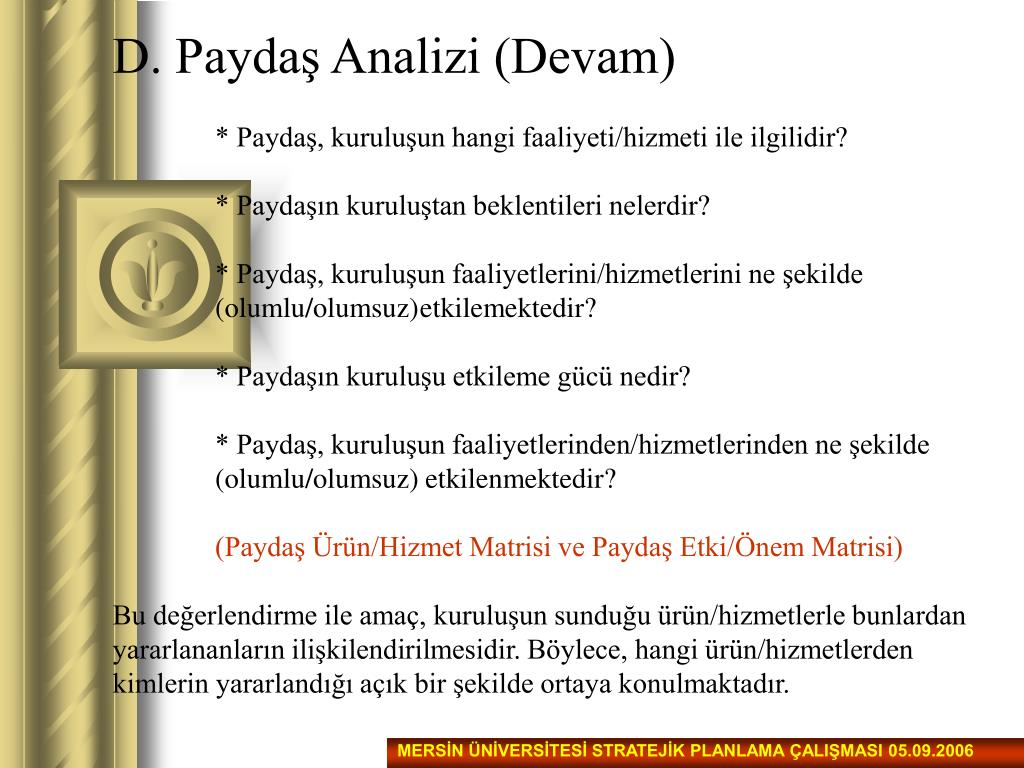 D. Paydaş Analizi (Devam)

* Paydaş, kuruluşun hangi faaliyeti/hizmeti ile ilgilidir?

* Paydaşın kuruluştan beklentileri nelerdir?

* Paydaş, kuruluşun faaliyetlerini/hizmetlerini ne şekilde (olumlu/olumsuz)etkilemektedir?

* Paydaşın kuruluşu etkileme gücü nedir?

* Paydaş, kuruluşun faaliyetlerinden/hizmetlerinden ne şekilde (olumlu/olumsuz) etkilenmektedir?

(Paydaş Ürün/Hizmet Matrisi ve Paydaş Etki/Önem Matrisi)

Bu değerlendirme ile amaç, kuruluşun sunduğu ürün/hizmetlerle bunlardan yararlananların ilişkilendirilmesidir. Böylece, hangi ürün/hizmetlerden kimlerin yararlandığı açık bir şekilde ortaya konulmaktadır.

MERSİN ÜNİVERSİTESİ STRATEJİK PLANLAMA ÇALIŞMASI 05.09.2006